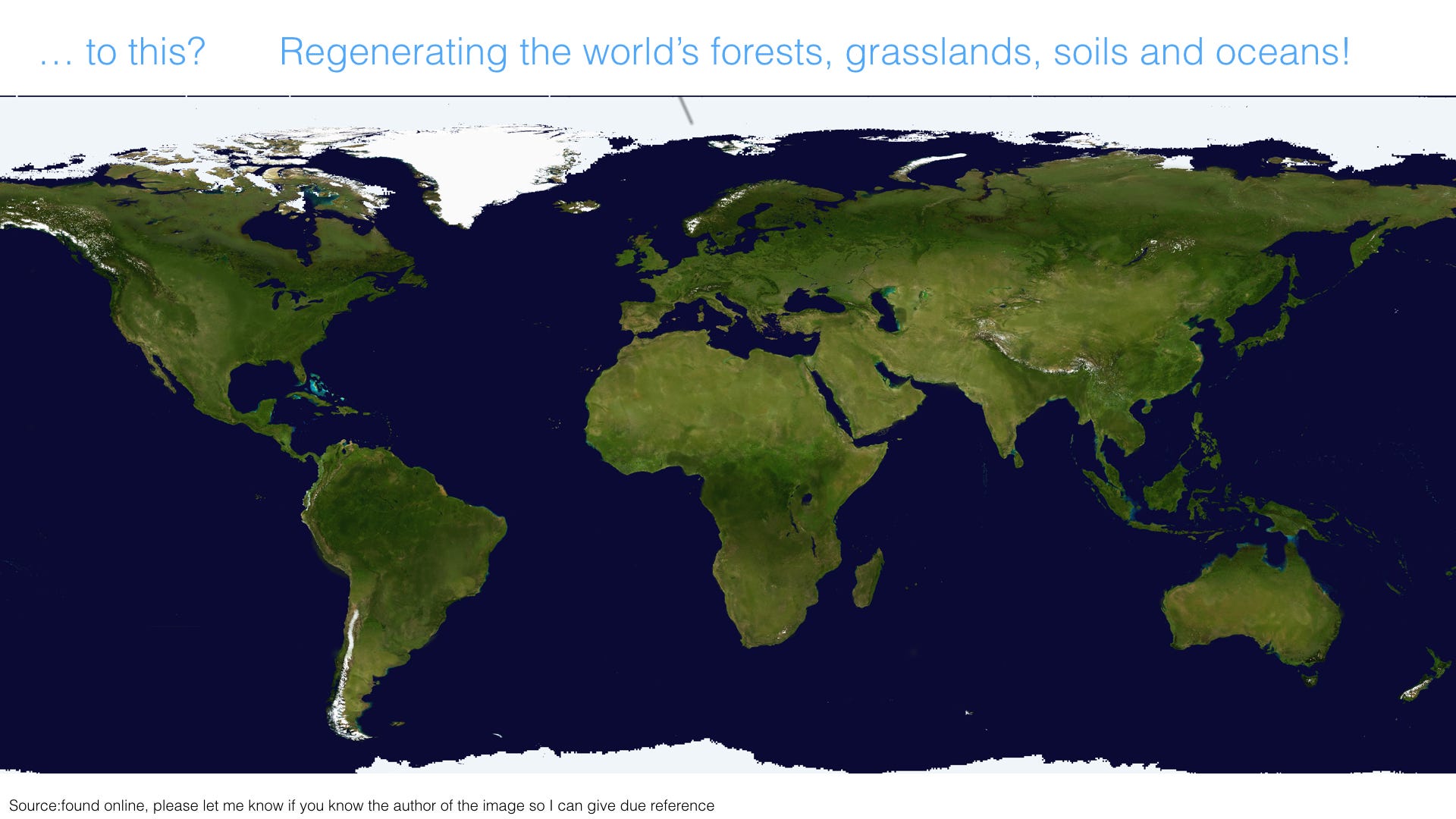 … to this? Regenerating the world’s forests, grasslands, soils and oceans!

Source:found online, please let me know if you know the author of the image so I can give due reference